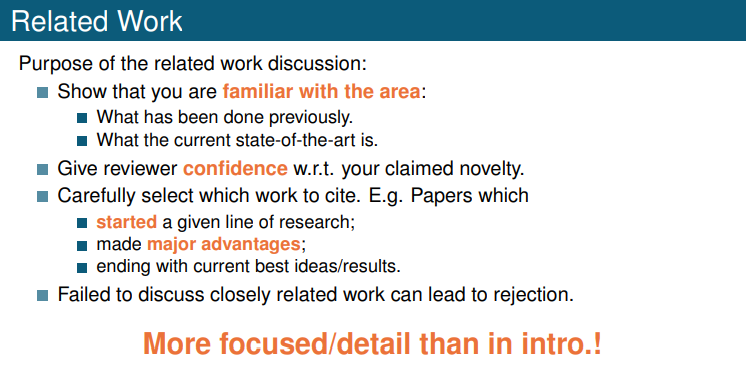 Related Work

Purpose of the related work discussion:

- Show that you are familiar with the area:
  - What has been done previously.
  - What the current state-of-the-art is.
- Give reviewer confidence w.r.t. your claimed novelty.
- Carefully select which work to cite. E.g. Papers which
  - started a given line of research;
  - made major advantages;
  - ending with current best ideas/results.
- Failed to discuss closely related work can lead to rejection.

More focused/detail than in intro.!